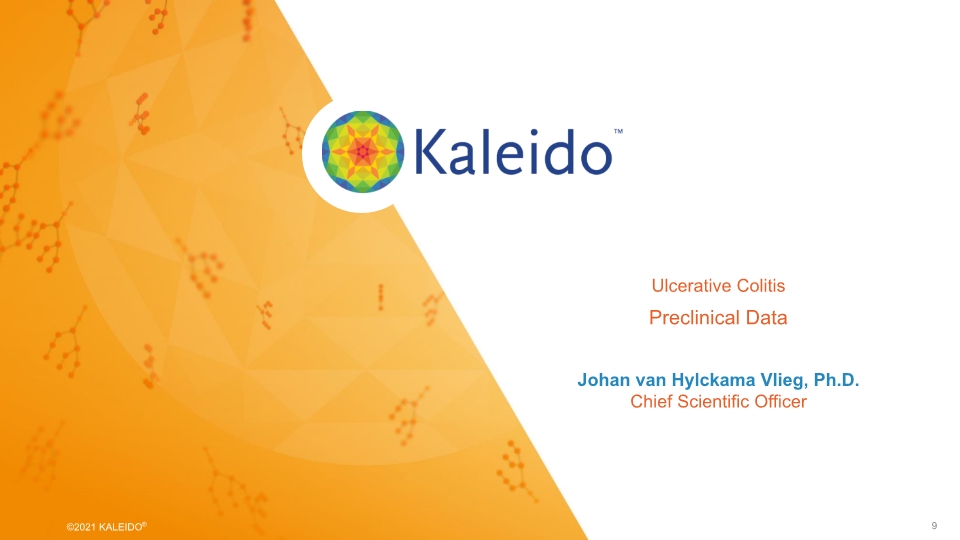 Kaleido™

Ulcerative Colitis

Preclinical Data

Johan van Hylckama Vlieg, Ph.D.
Chief Scientific Officer

©2021 KALEIDO®

9